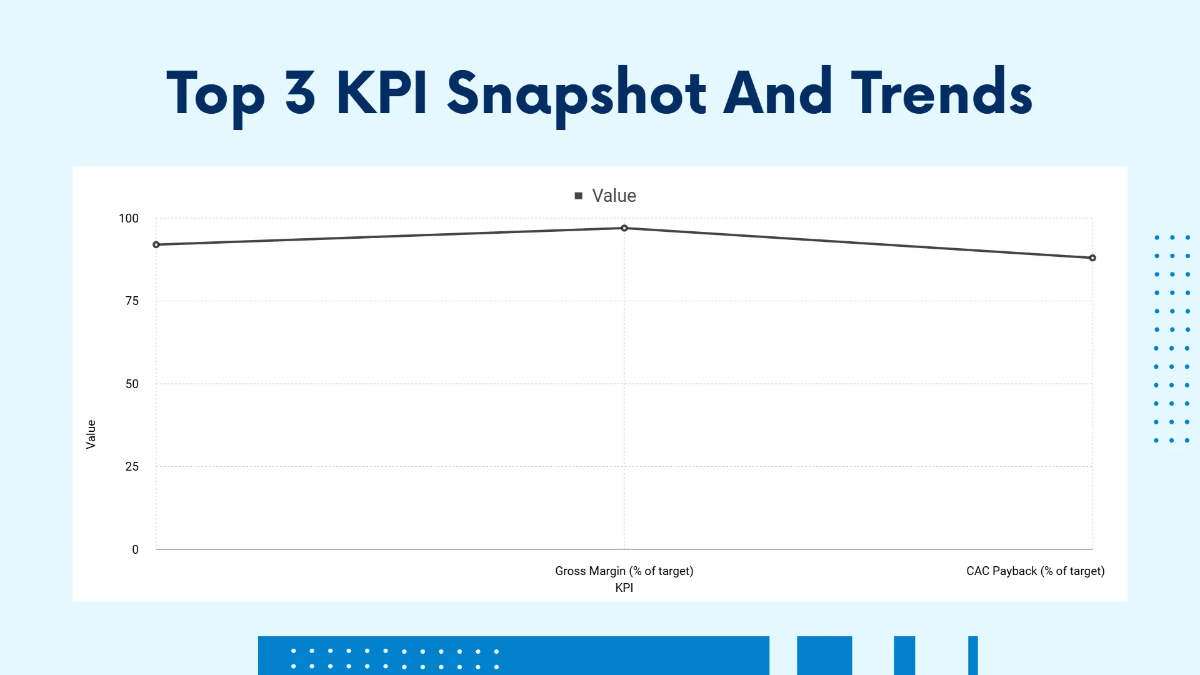 Top 3 KPI Snapshot And Trends

Value

100
75
50
25
0

Value

Gross Margin (% of target)
CAC Payback (% of target)
KPI